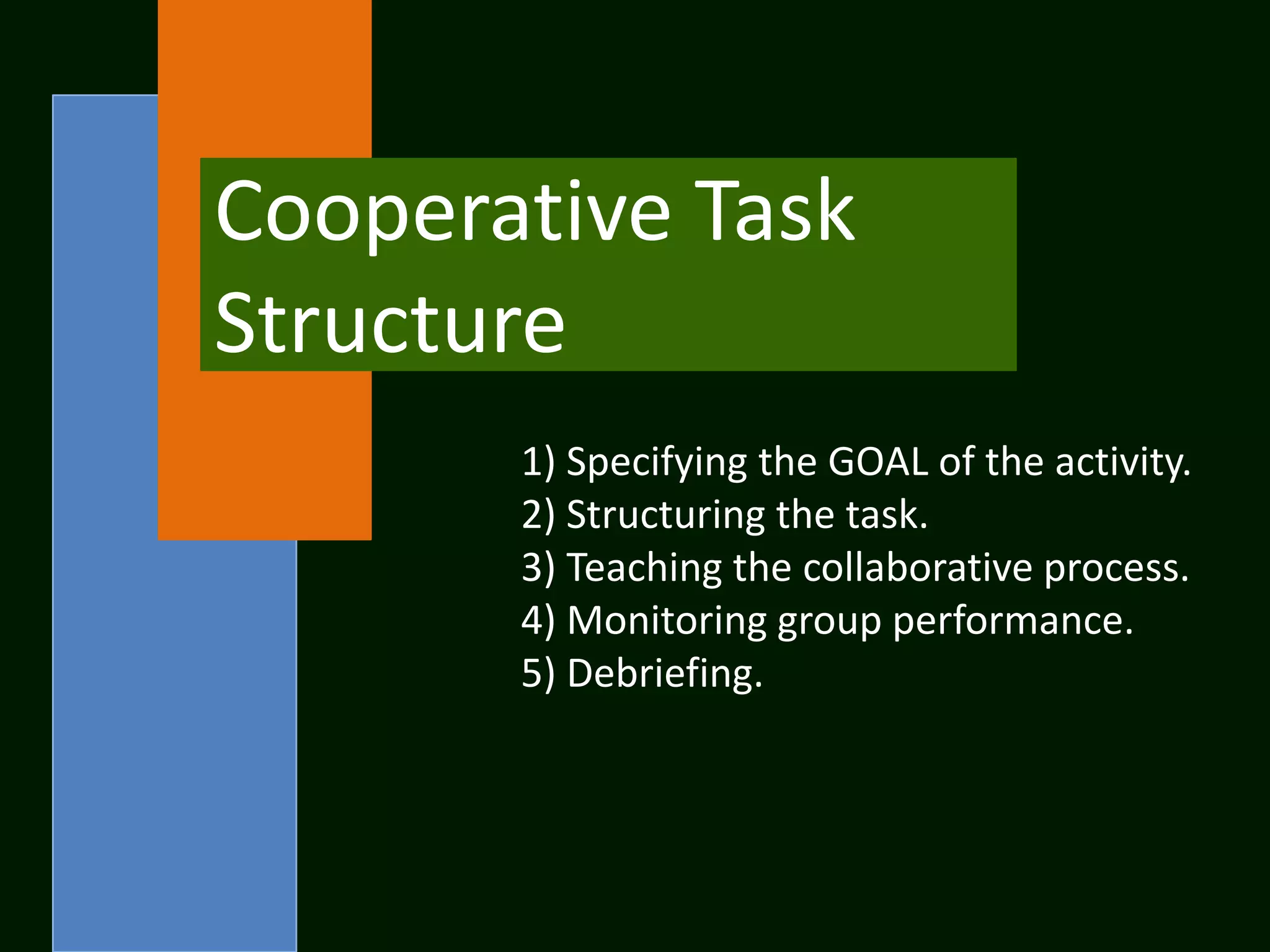 Cooperative Task Structure

1) Specifying the GOAL of the activity.
2) Structuring the task.
3) Teaching the collaborative process.
4) Monitoring group performance.
5) Debriefing.